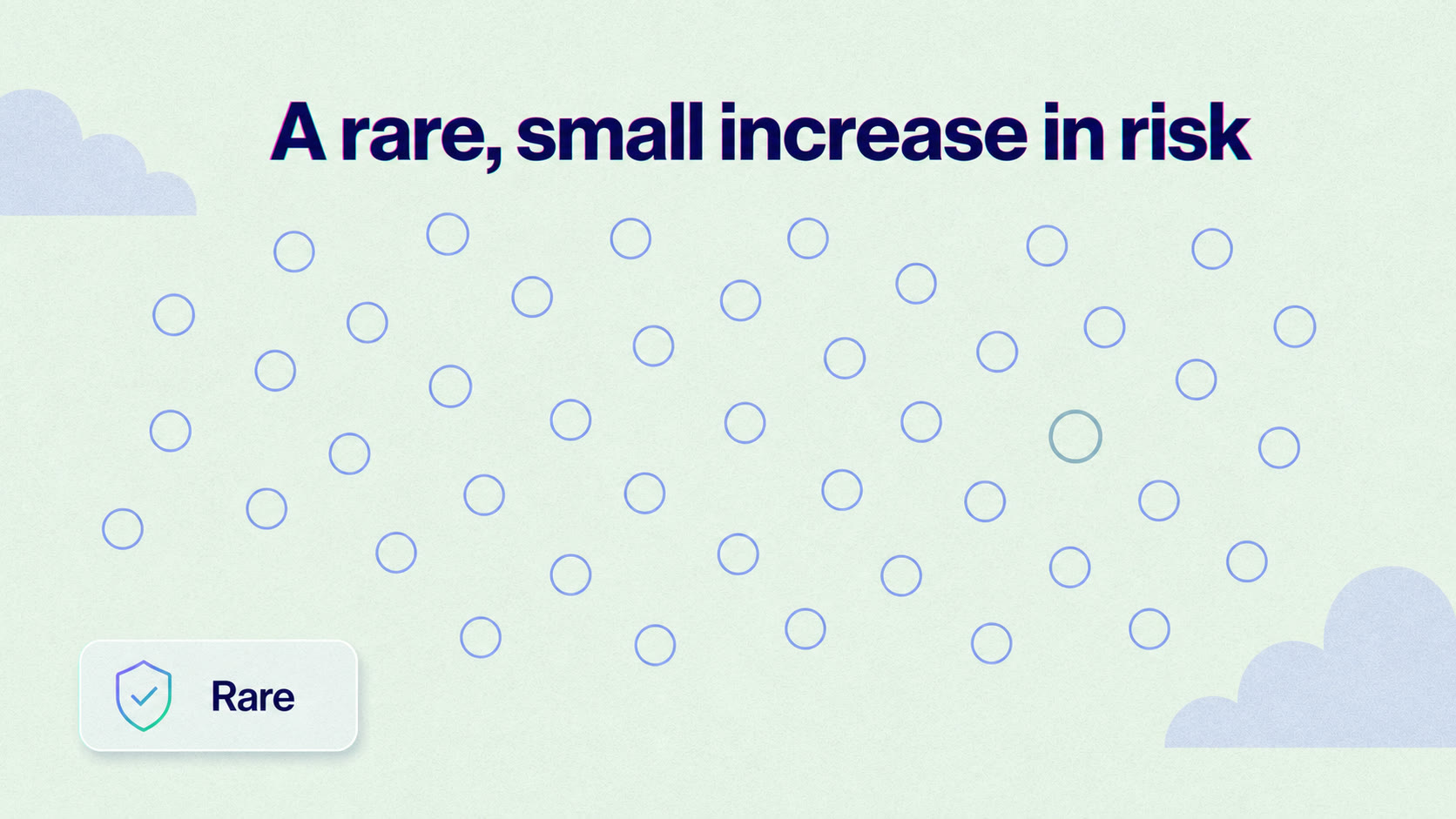 A rare, small increase in risk

Rare